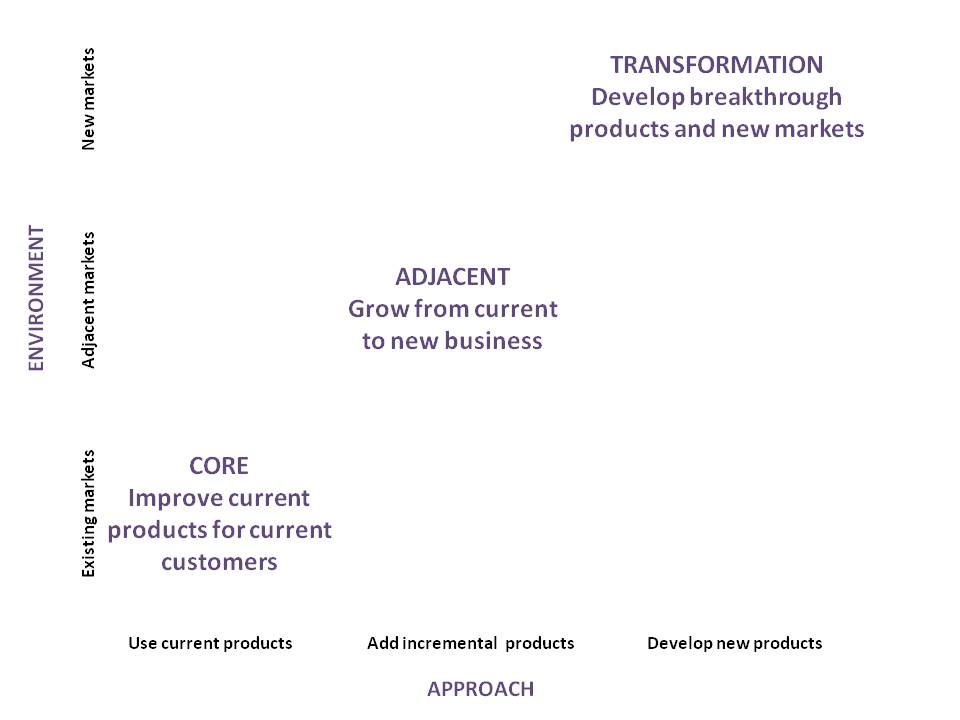 ENVIRONMENT

New markets

Adjacent markets

Existing markets

TRANSFORMATION
Develop breakthrough products and new markets

ADJACENT
Grow from current to new business

CORE
Improve current products for current customers

Use current products

Add incremental products

Develop new products

APPROACH